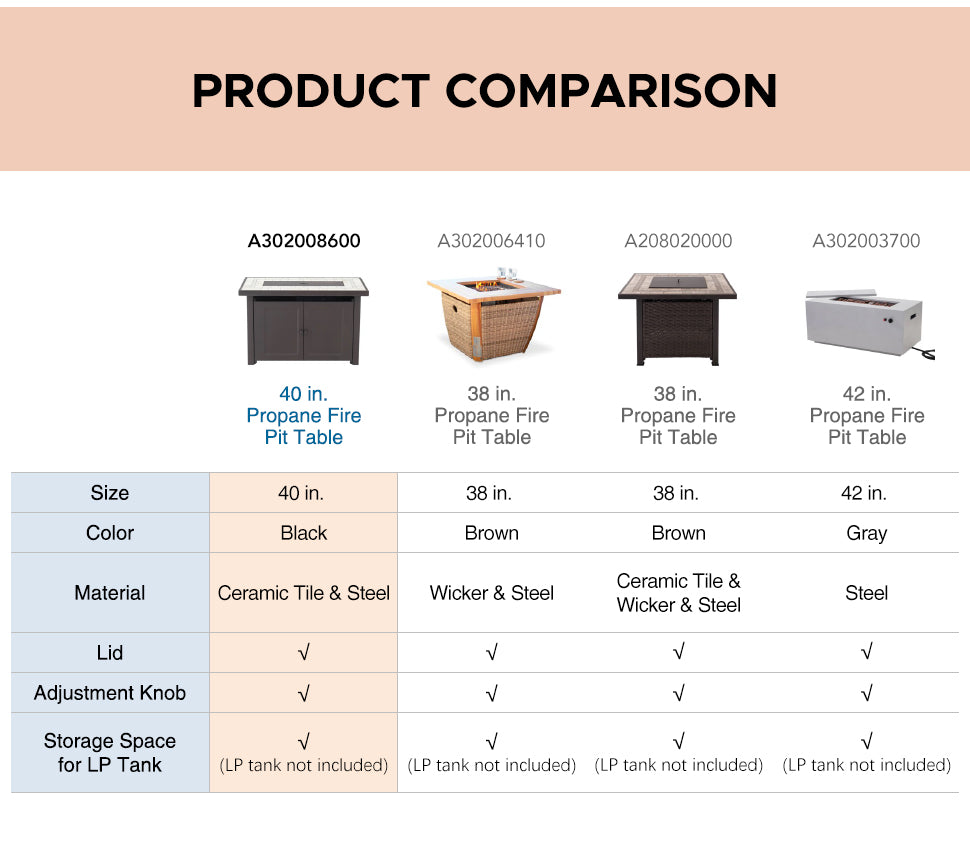 PRODUCT COMPARISON

| | A302008600 | A302006410 | A208020000 | A302003700 |
|---|---|---|---|---|
| | 40 in. Propane Fire Pit Table | 38 in. Propane Fire Pit Table | 38 in. Propane Fire Pit Table | 42 in. Propane Fire Pit Table |
| Size | 40 in. | 38 in. | 38 in. | 42 in. |
| Color | Black | Brown | Brown | Gray |
| Material | Ceramic Tile & Steel | Wicker & Steel | Ceramic Tile & Wicker & Steel | Steel |
| Lid | √ | √ | √ | √ |
| Adjustment Knob | √ | √ | √ | √ |
| Storage Space for LP Tank | √ (LP tank not included) | √ (LP tank not included) | √ (LP tank not included) | √ (LP tank not included) |